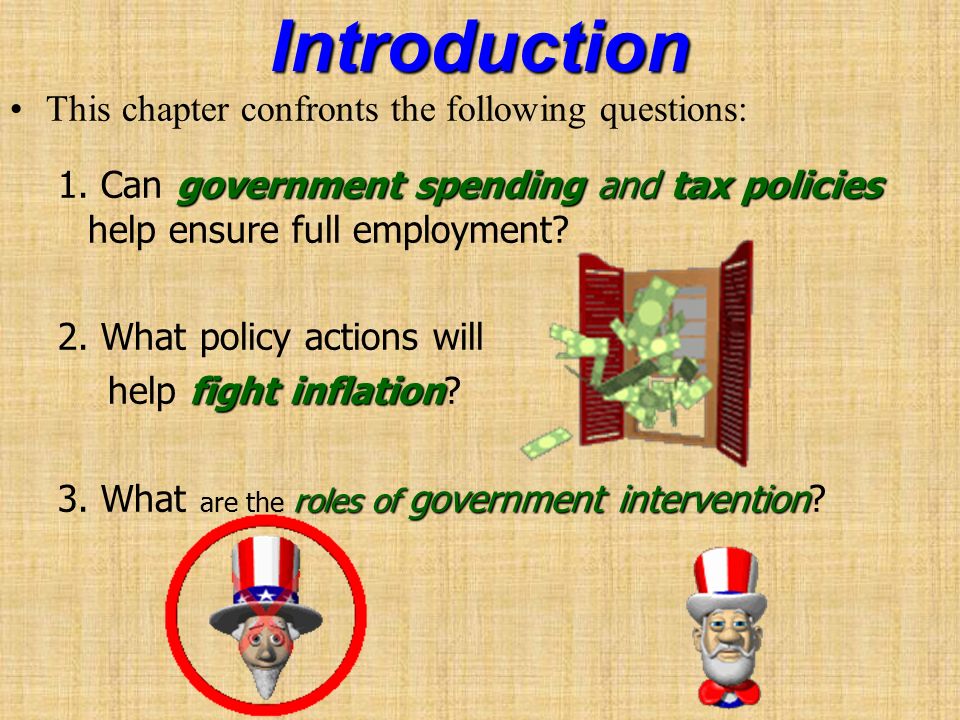 Introduction

• This chapter confronts the following questions:

1. Can government spending and tax policies help ensure full employment?

2. What policy actions will help fight inflation?

3. What are the roles of government intervention?